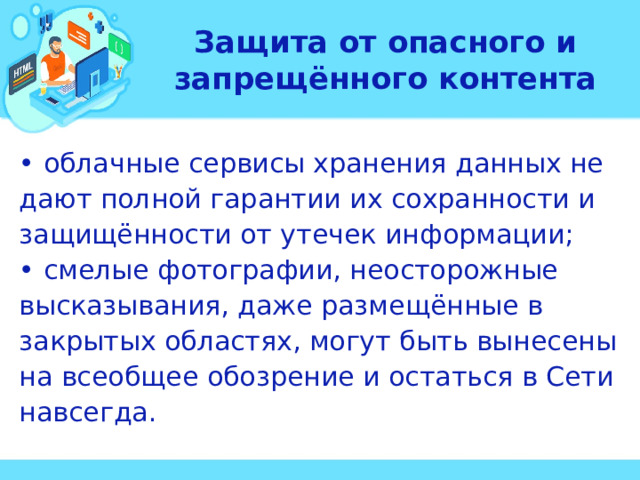 HTML

Защита от опасного и запрещённого контента

• облачные сервисы хранения данных не дают полной гарантии их сохранности и защищённости от утечек информации;
• смелые фотографии, неосторожные высказывания, даже размещённые в закрытых областях, могут быть вынесены на всеобщее обозрение и остаться в Сети навсегда.